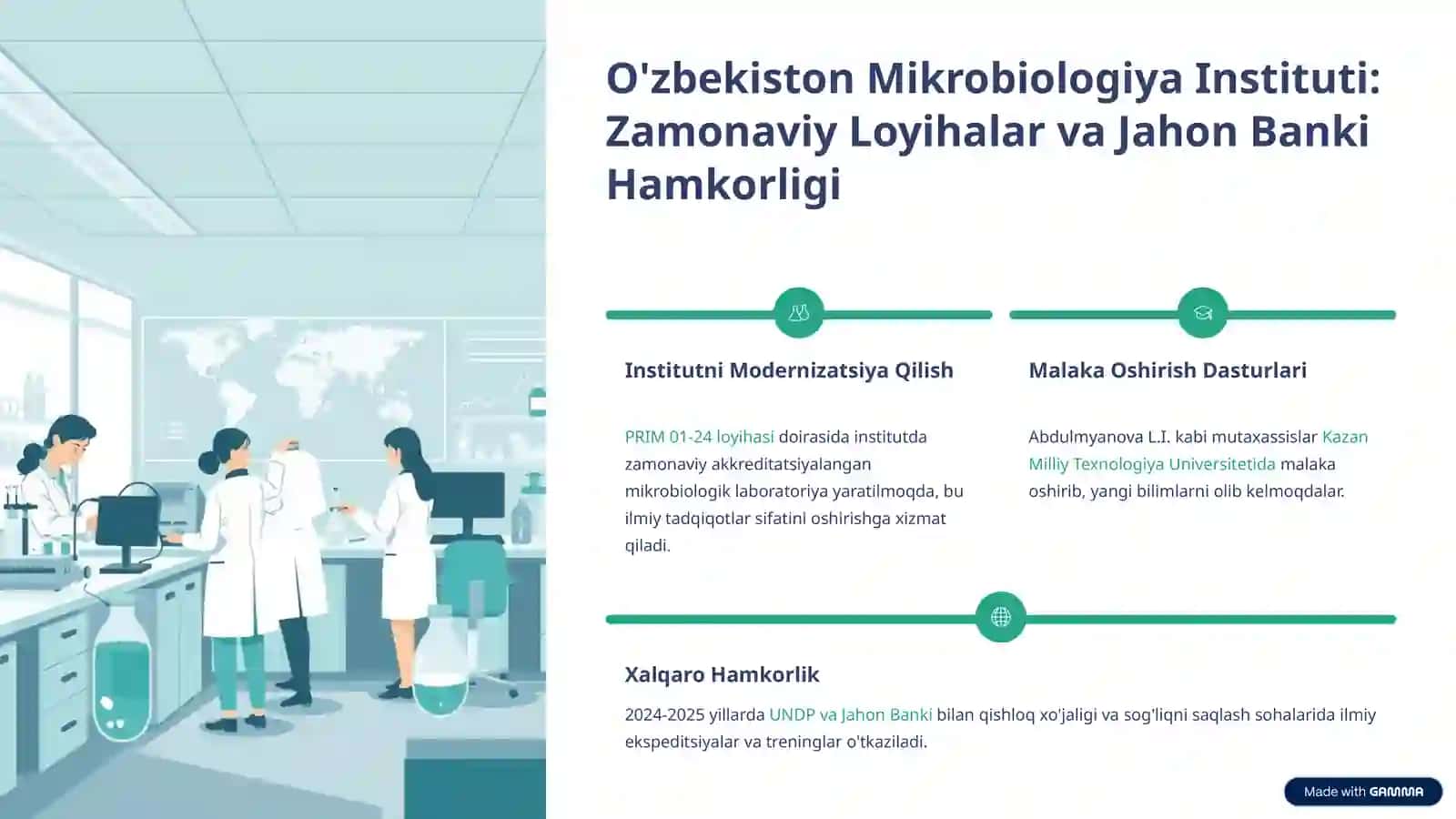 O'zbekiston Mikrobiologiya Instituti: Zamonaviy Loyihalar va Jahon Banki Hamkorligi

Institutni Modernizatsiya Qilish

PRIM 01-24 loyihasi doirasida institutda zamonaviy akkreditatsiyalangan mikrobiologik laboratoriya yaratilmoqda, bu ilmiy tadqiqotlar sifatini oshirishga xizmat qiladi.

Malaka Oshirish Dasturlari

Abdulmyanova L.I. kabi mutaxassislar Kazan Milliy Texnologiya Universitetida malaka oshirib, yangi bilimlarni olib kelmoqdalar.

Xalqaro Hamkorlik

2024-2025 yillarda UNDP va Jahon Banki bilan qishloq xo'jaligi va sog'liqni saqlash sohalarida ilmiy ekspeditsiyalar va treninglar o'tkaziladi.

Made with GAMMA